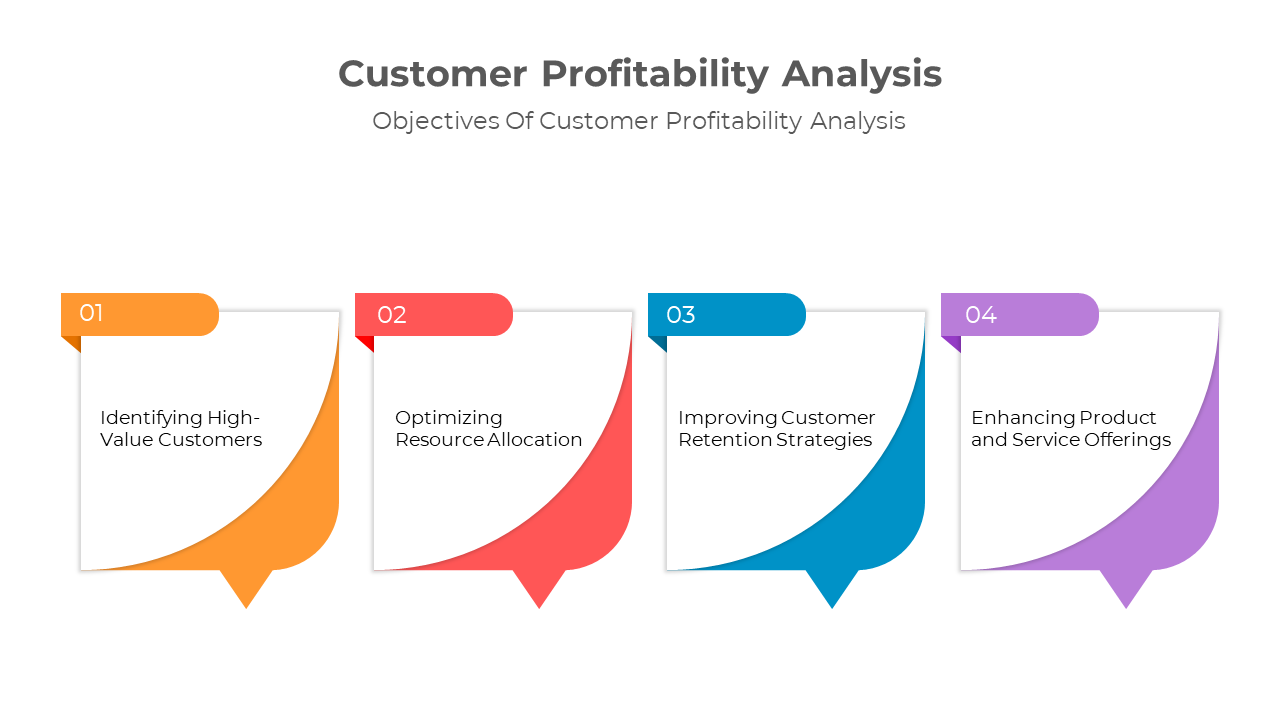 Customer Profitability Analysis

Objectives Of Customer Profitability Analysis

01

Identifying High-Value Customers

02

Optimizing Resource Allocation

03

Improving Customer Retention Strategies

04

Enhancing Product and Service Offerings